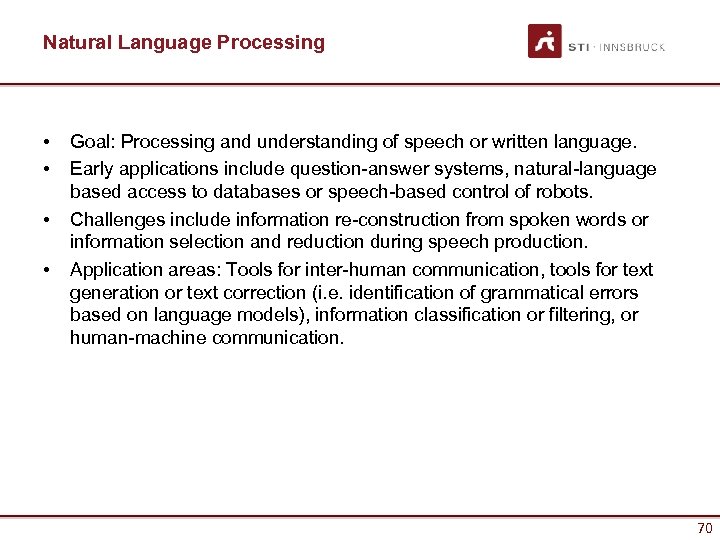 Natural Language Processing

STI · INNSBRUCK

• Goal: Processing and understanding of speech or written language.
• Early applications include question-answer systems, natural-language based access to databases or speech-based control of robots.
• Challenges include information re-construction from spoken words or information selection and reduction during speech production.
• Application areas: Tools for inter-human communication, tools for text generation or text correction (i.e. identification of grammatical errors based on language models), information classification or filtering, or human-machine communication.

70